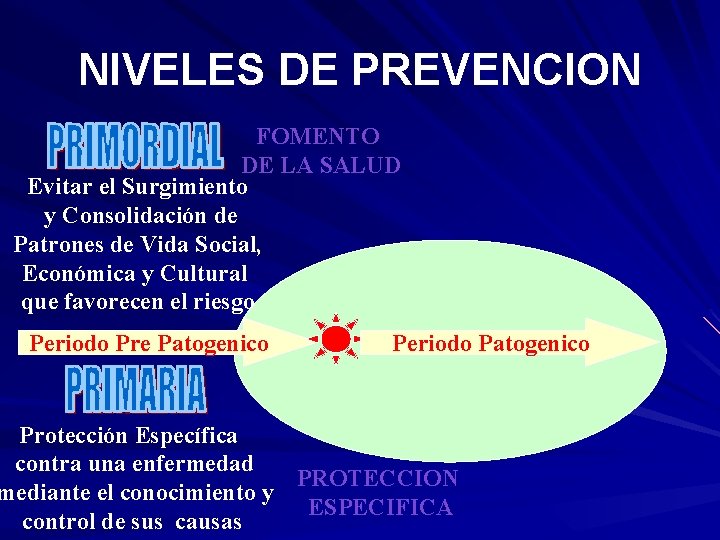 NIVELES DE PREVENCION

PRIMORDIAL

FOMENTO DE LA SALUD

Evitar el Surgimiento y Consolidación de Patrones de Vida Social, Económica y Cultural que favorecen el riesgo

Periodo Pre Patogenico

Periodo Patogenico

PRIMARIA

Protección Específica contra una enfermedad mediante el conocimiento y control de sus causas

PROTECCION ESPECIFICA